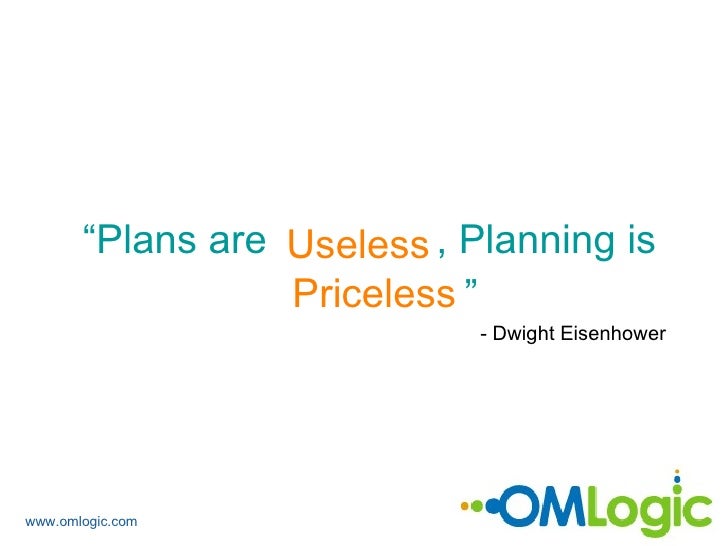 “Plans are Useless , Planning is Priceless ”

- Dwight Eisenhower

www.omlogic.com

OMLogic